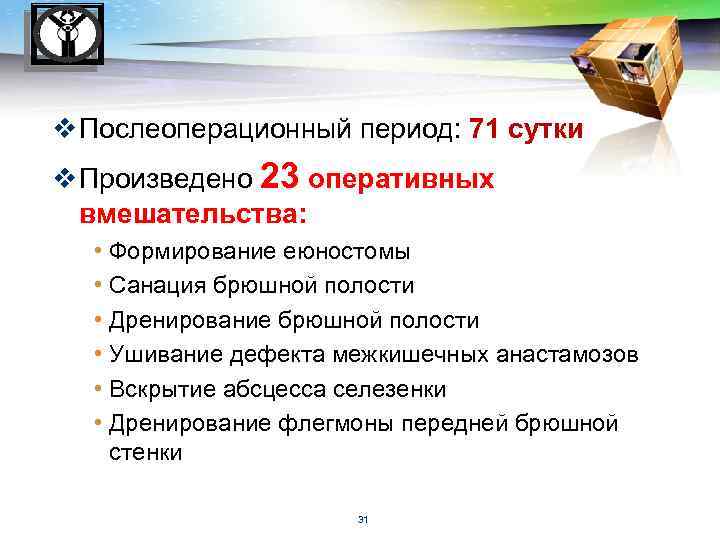 ❖ Послеоперационный период: 71 сутки

❖ Произведено 23 оперативных вмешательства:

• Формирование еюностомы
• Санация брюшной полости
• Дренирование брюшной полости
• Ушивание дефекта межкишечных анастамозов
• Вскрытие абсцесса селезенки
• Дренирование флегмоны передней брюшной стенки

31